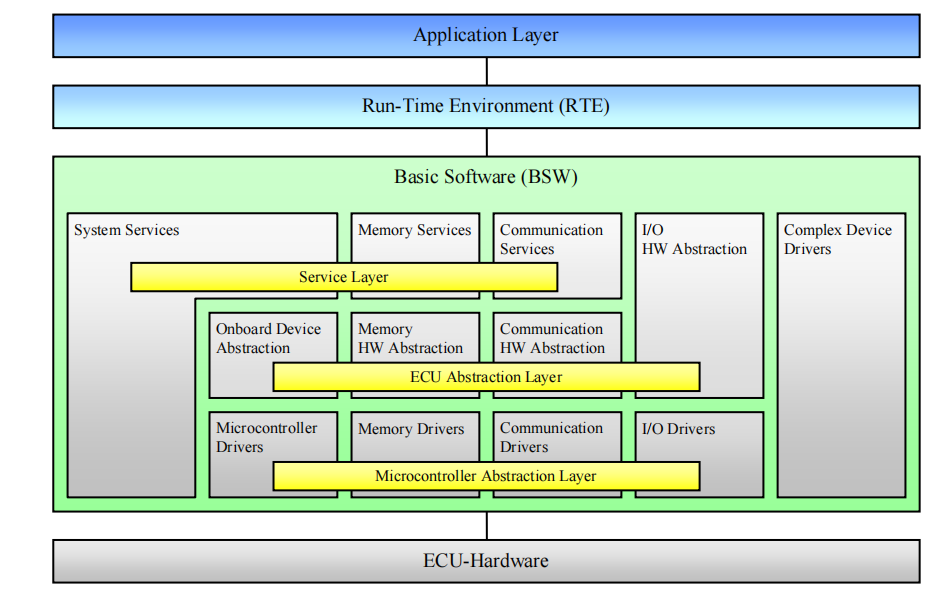 Application Layer

Run-Time Environment (RTE)

Basic Software (BSW)

System Services

Memory Services

Communication Services

I/O HW Abstraction

Complex Device Drivers

Service Layer

Onboard Device Abstraction

Memory HW Abstraction

Communication HW Abstraction

ECU Abstraction Layer

Microcontroller Drivers

Memory Drivers

Communication Drivers

I/O Drivers

Microcontroller Abstraction Layer

ECU-Hardware